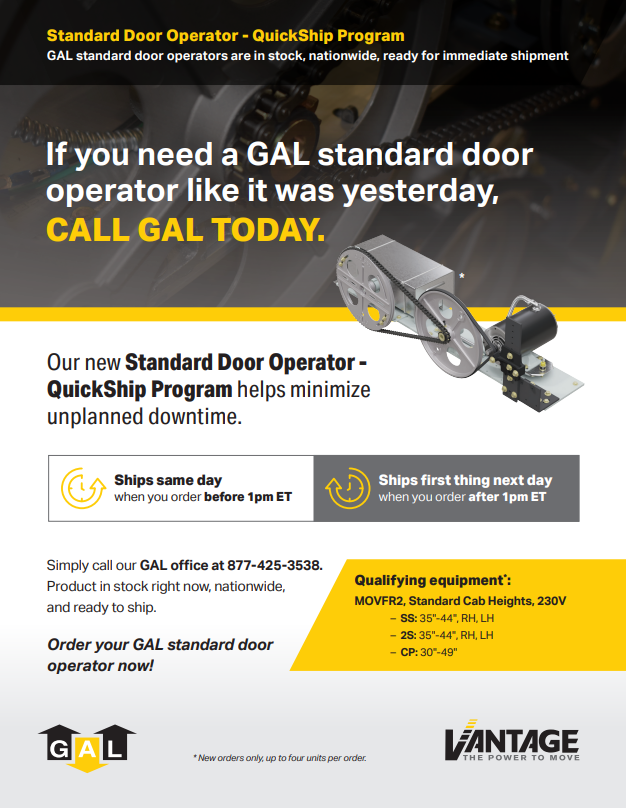 Standard Door Operator - QuickShip Program
GAL standard door operators are in stock, nationwide, ready for immediate shipment

If you need a GAL standard door operator like it was yesterday, CALL GAL TODAY.

*

Our new Standard Door Operator - QuickShip Program helps minimize unplanned downtime.

Ships same day when you order before 1pm ET

Ships first thing next day when you order after 1pm ET

Simply call our GAL office at 877-425-3538. Product in stock right now, nationwide, and ready to ship.

Order your GAL standard door operator now!

Qualifying equipment*:
MOVFR2, Standard Cab Heights, 230V
– SS: 35"-44", RH, LH
– 2S: 35"-44", RH, LH
– CP: 30"-49"

GAL

* New orders only, up to four units per order.

VANTAGE
THE POWER TO MOVE